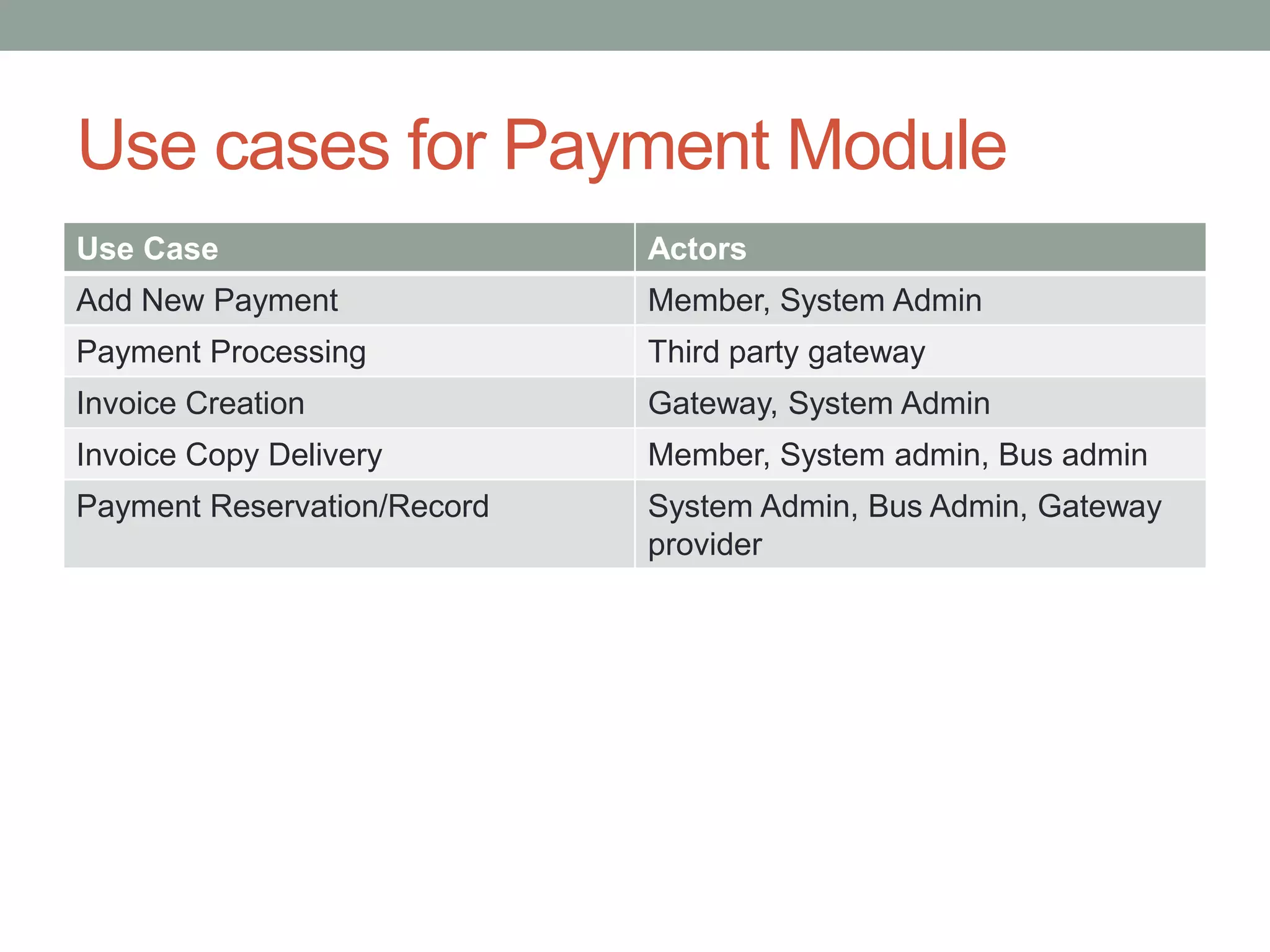 Use cases for Payment Module

| Use Case | Actors |
|---|---|
| Add New Payment | Member, System Admin |
| Payment Processing | Third party gateway |
| Invoice Creation | Gateway, System Admin |
| Invoice Copy Delivery | Member, System admin, Bus admin |
| Payment Reservation/Record | System Admin, Bus Admin, Gateway provider |